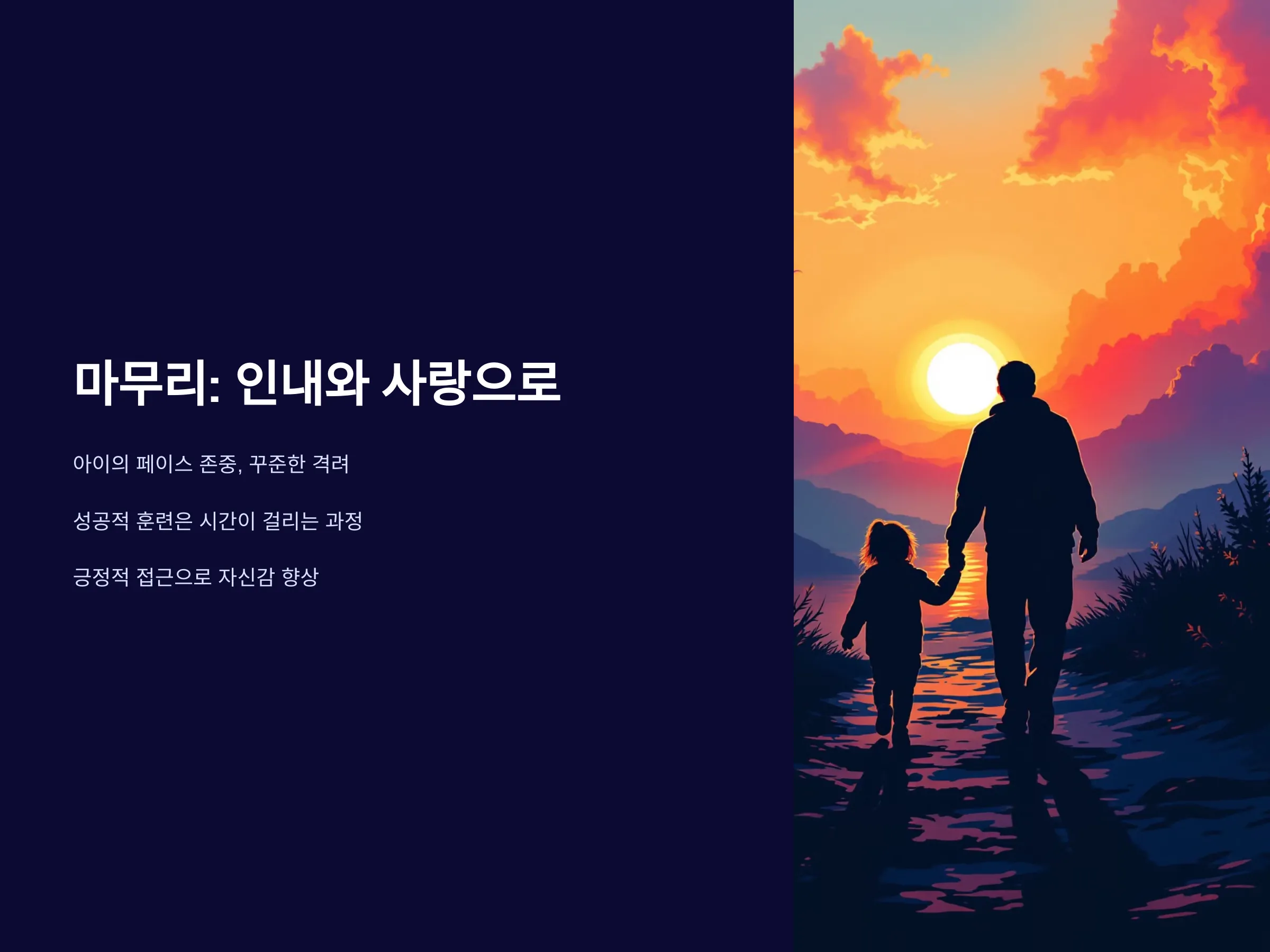 마무리: 인내와 사랑으로

아이의 페이스 존중, 꾸준한 격려

성공적 훈련은 시간이 걸리는 과정

긍정적 접근으로 자신감 향상